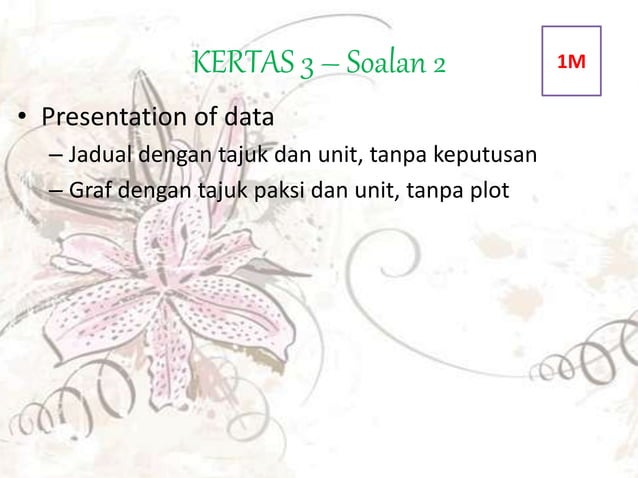 KERTAS 3 – Soalan 2

1M

• Presentation of data
– Jadual dengan tajuk dan unit, tanpa keputusan
– Graf dengan tajuk paksi dan unit, tanpa plot